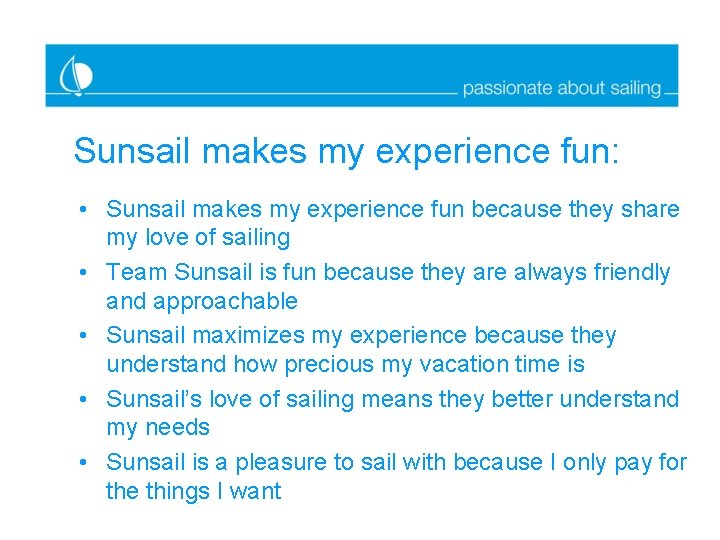 passionate about sailing

Sunsail makes my experience fun:

• Sunsail makes my experience fun because they share my love of sailing
• Team Sunsail is fun because they are always friendly and approachable
• Sunsail maximizes my experience because they understand how precious my vacation time is
• Sunsail's love of sailing means they better understand my needs
• Sunsail is a pleasure to sail with because I only pay for the things I want